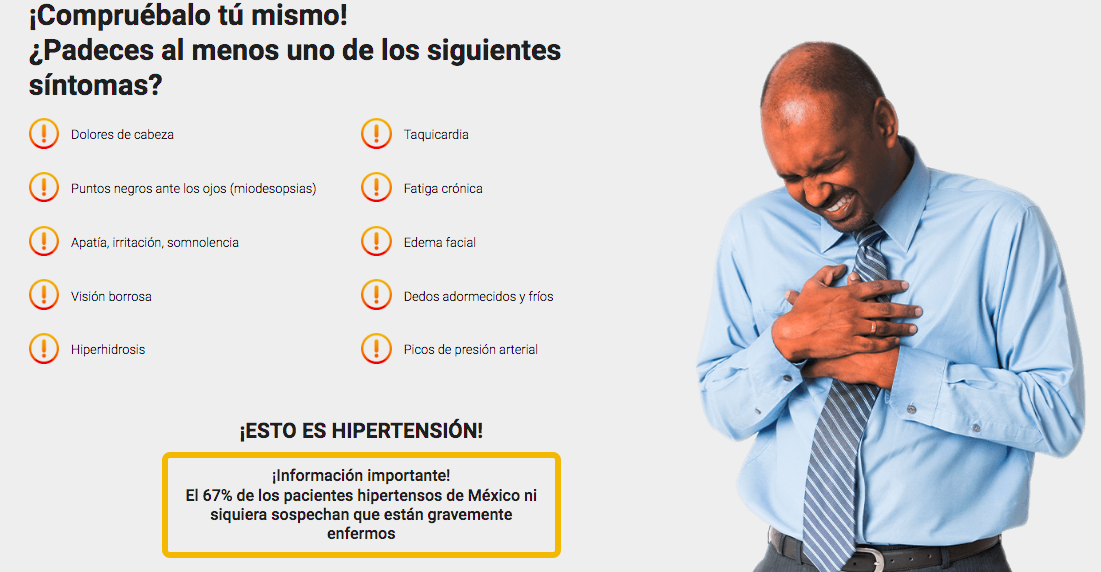 ¡Compruébalo tú mismo!
¿Padeces al menos uno de los siguientes síntomas?

Dolores de cabeza

Puntos negros ante los ojos (miodesopsias)

Apatía, irritación, somnolencia

Visión borrosa

Hiperhidrosis

Taquicardia

Fatiga crónica

Edema facial

Dedos adormecidos y fríos

Picos de presión arterial

¡ESTO ES HIPERTENSIÓN!

¡Información importante!
El 67% de los pacientes hipertensos de México ni siquiera sospechan que están gravemente enfermos